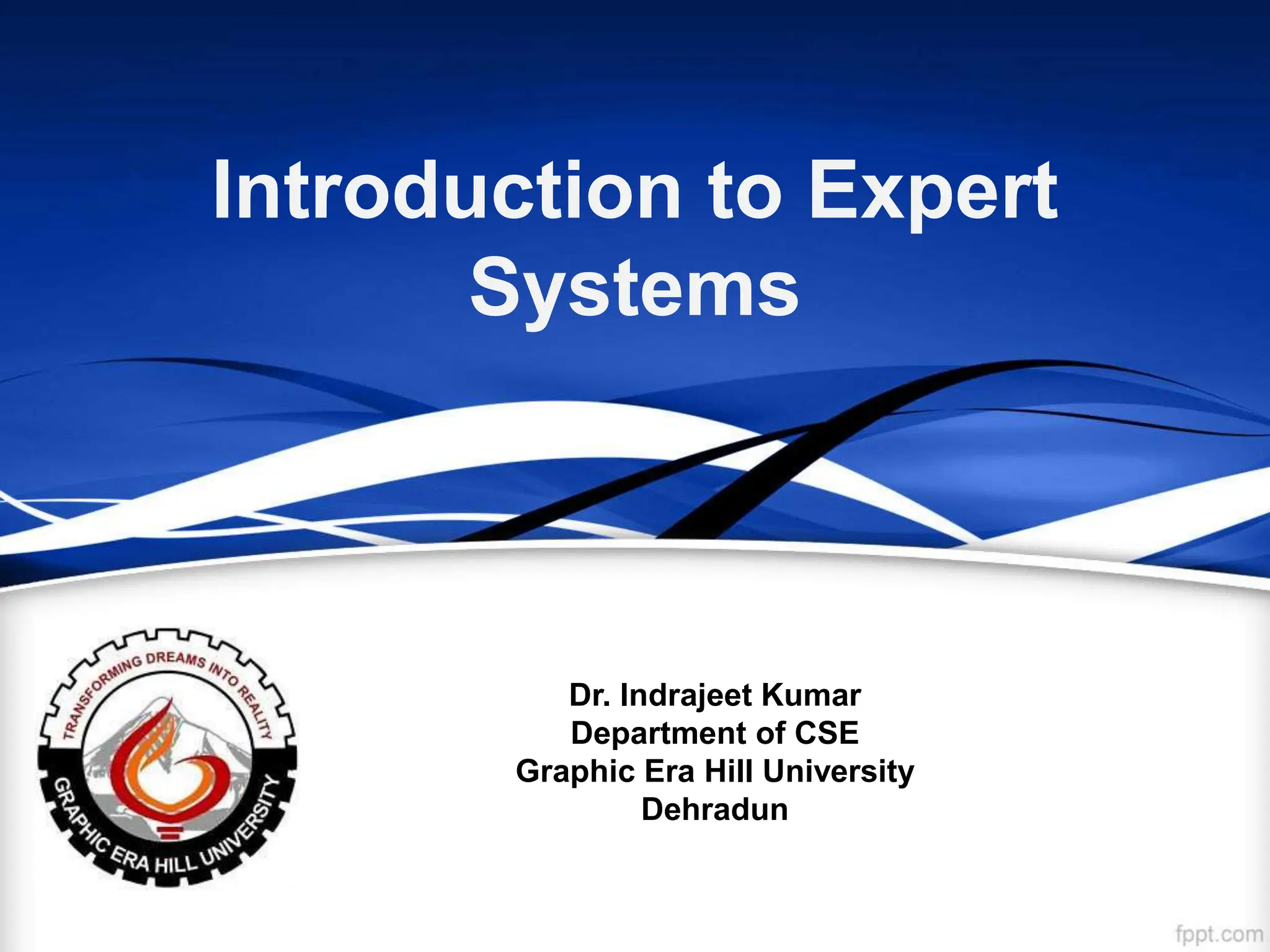 Introduction to Expert Systems

TRANSFORMING DREAMS INTO REALITY
GRAPHIC ERA HILL UNIVERSITY

Dr. Indrajeet Kumar
Department of CSE
Graphic Era Hill University
Dehradun

fppt.com